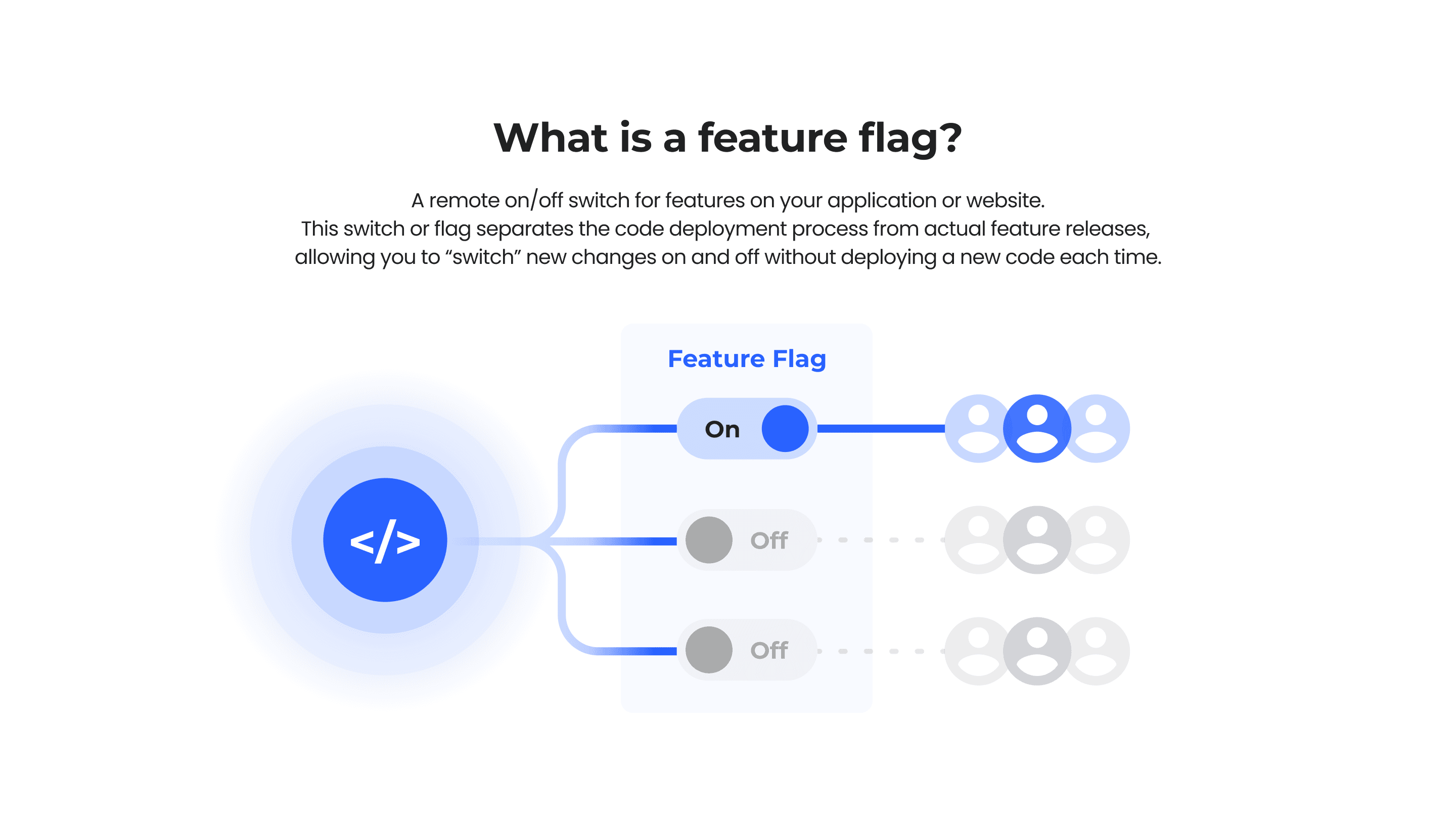 What is a feature flag?

A remote on/off switch for features on your application or website.
This switch or flag separates the code deployment process from actual feature releases, allowing you to “switch” new changes on and off without deploying a new code each time.

</>

Feature Flag

On

Off

Off